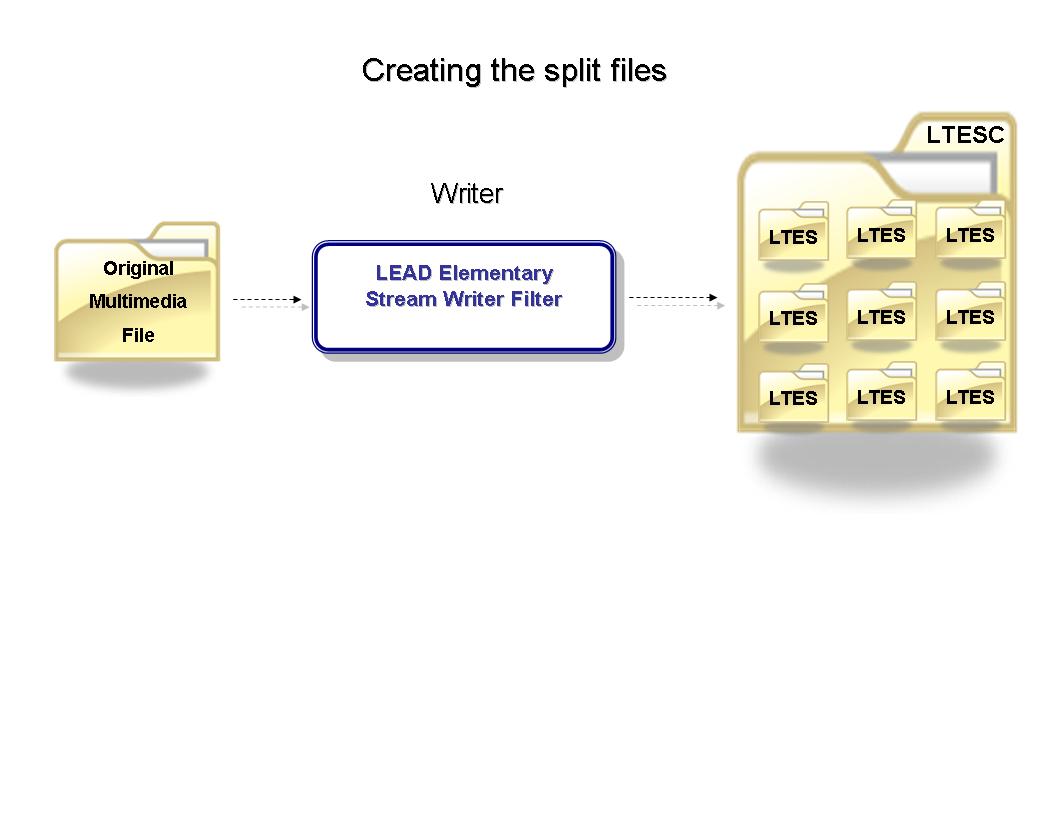 Creating the split files

Writer

Original Multimedia File

LEAD Elementary Stream Writer Filter

LTESC

LTES LTES LTES
LTES LTES LTES
LTES LTES LTES